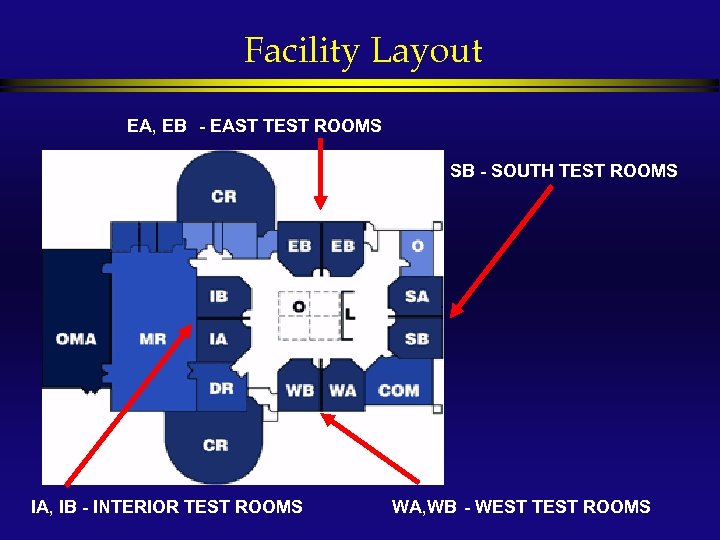 Facility Layout

EA, EB - EAST TEST ROOMS

SB - SOUTH TEST ROOMS

CR

EB EB

O

IB

O

L

SA

OMA

MR

IA

SB

DR

WB WA

COM

CR

IA, IB - INTERIOR TEST ROOMS

WA,WB - WEST TEST ROOMS